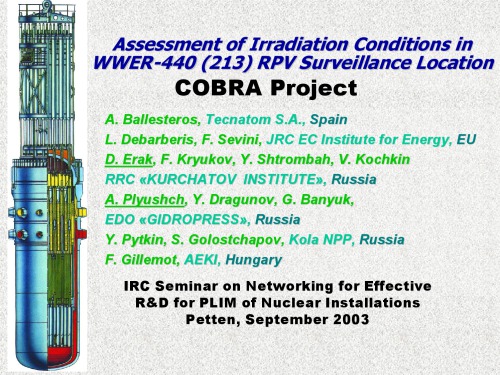 Assessment of Irradiation Conditions in WWER-440 (213) RPV Surveillance Location

COBRA Project

A. Ballesteros, Tecnatom S.A., Spain

L. Debarberis, F. Sevini, JRC EC Institute for Energy, EU

D. Erak, F. Kryukov, Y. Shtrombah, V. Kochkin

RRC «KURCHATOV INSTITUTE», Russia

A. Plyushch, Y. Dragunov, G. Banyuk,

EDO «GIDROPRESS», Russia

Y. Pytkin, S. Golostchapov, Kola NPP, Russia

F. Gillemot, AEKI, Hungary

IRC Seminar on Networking for Effective R&D for PLIM of Nuclear Installations
Petten, September 2003